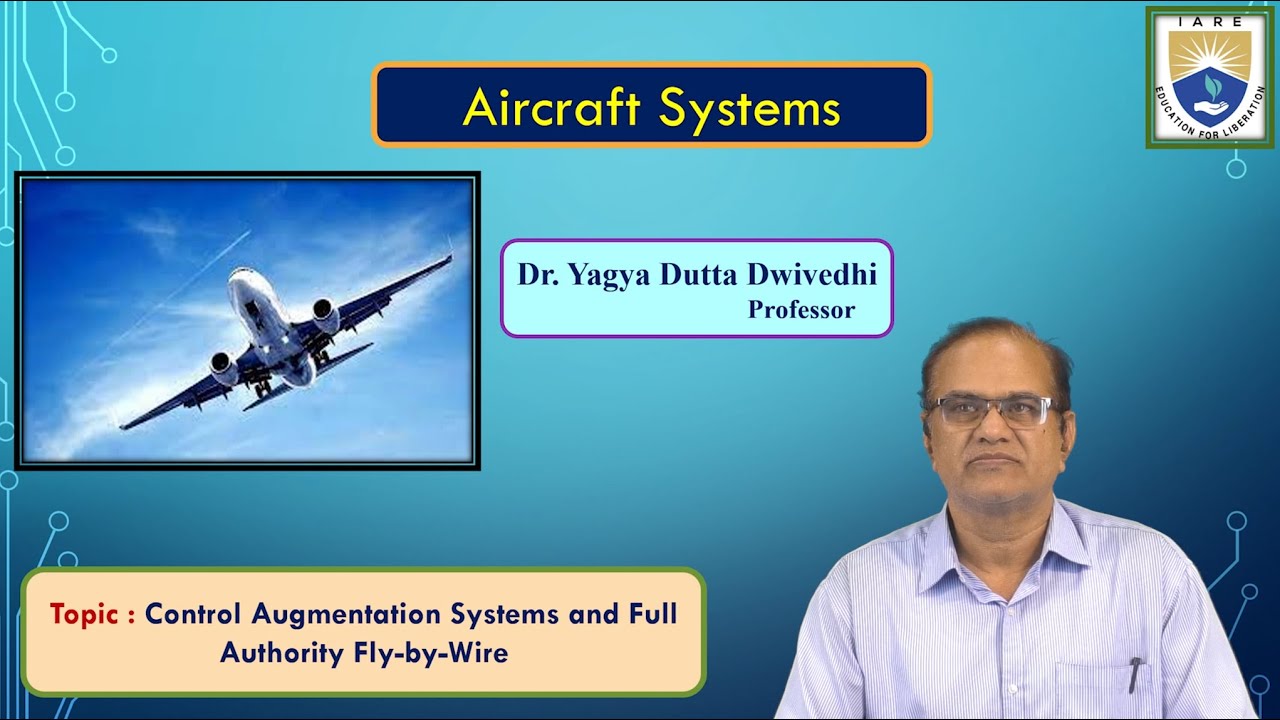 IARE
EDUCATION FOR LIBERATION

Aircraft Systems

Dr. Yagya Dutta Dwivedhi
Professor

Topic : Control Augmentation Systems and Full Authority Fly-by-Wire